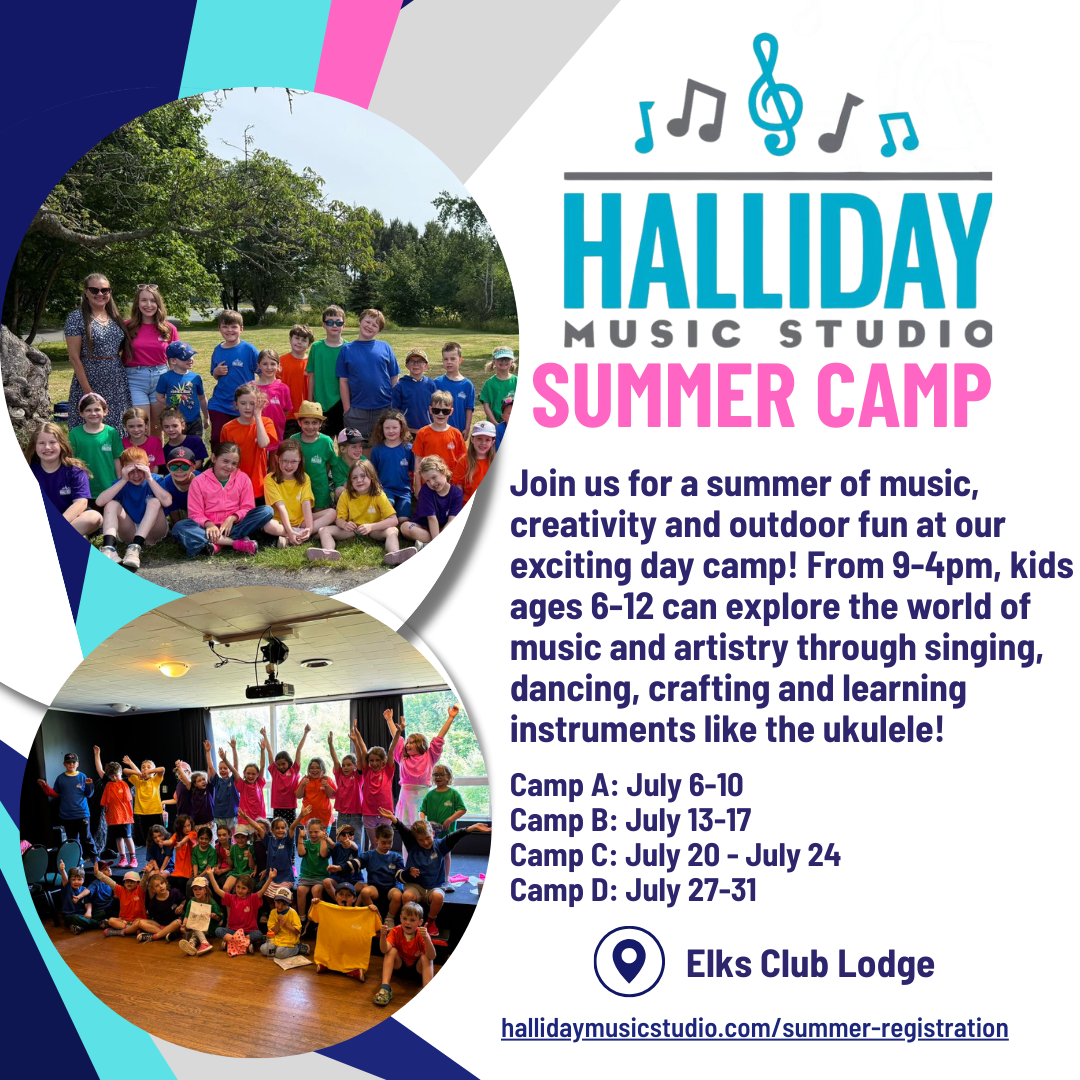 HALLIDAY
MUSIC STUDIO
SUMMER CAMP

Join us for a summer of music, creativity and outdoor fun at our exciting day camp! From 9-4pm, kids ages 6-12 can explore the world of music and artistry through singing, dancing, crafting and learning instruments like the ukulele!

Camp A: July 6-10
Camp B: July 13-17
Camp C: July 20 - July 24
Camp D: July 27-31

Elks Club Lodge

hallidaymusicstudio.com/summer-registration